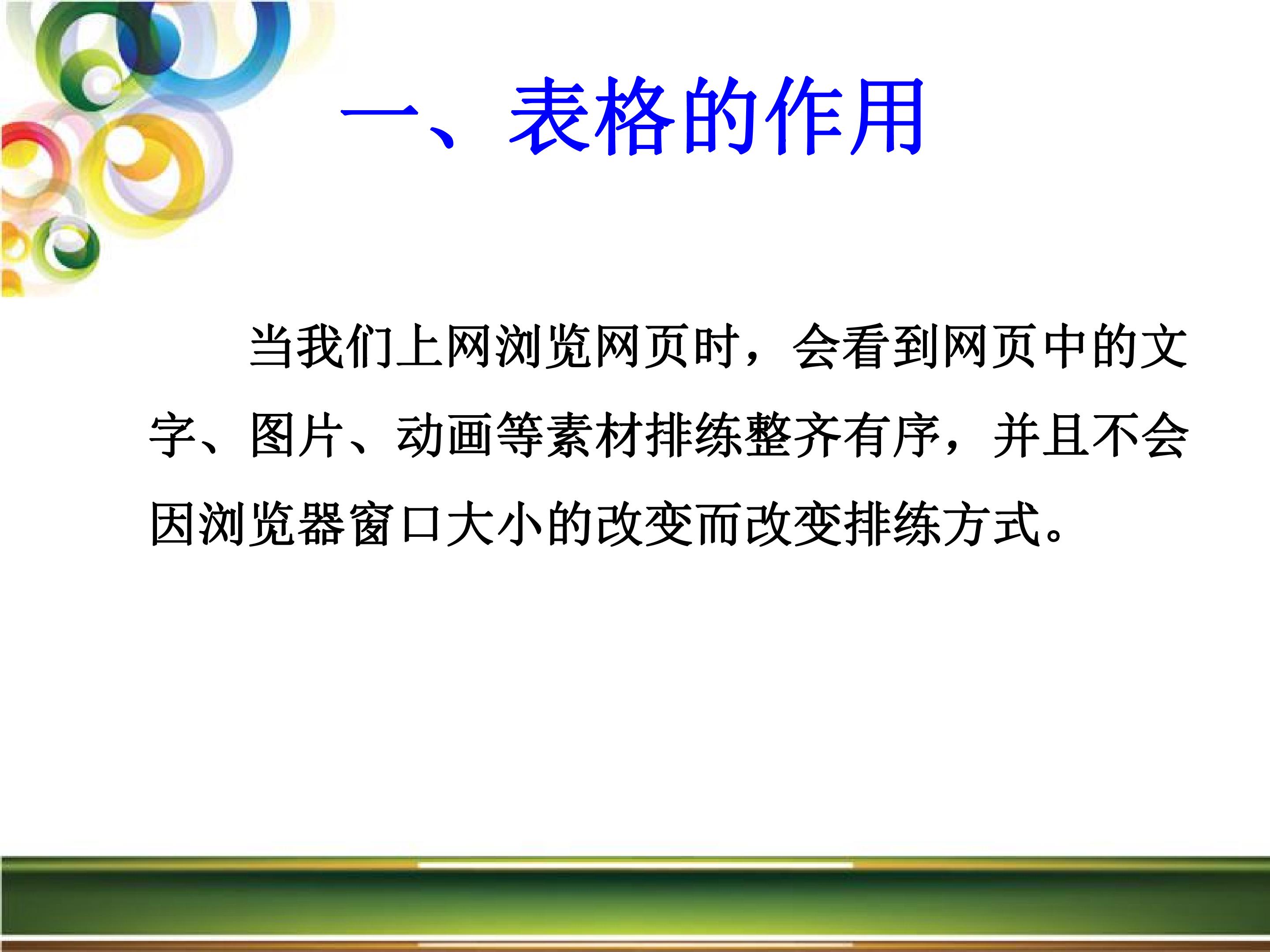 一、表格的作用

当我们上网浏览网页时，会看到网页中的文字、图片、动画等素材排练整齐有序，并且不会因浏览器窗口大小的改变而改变排练方式。